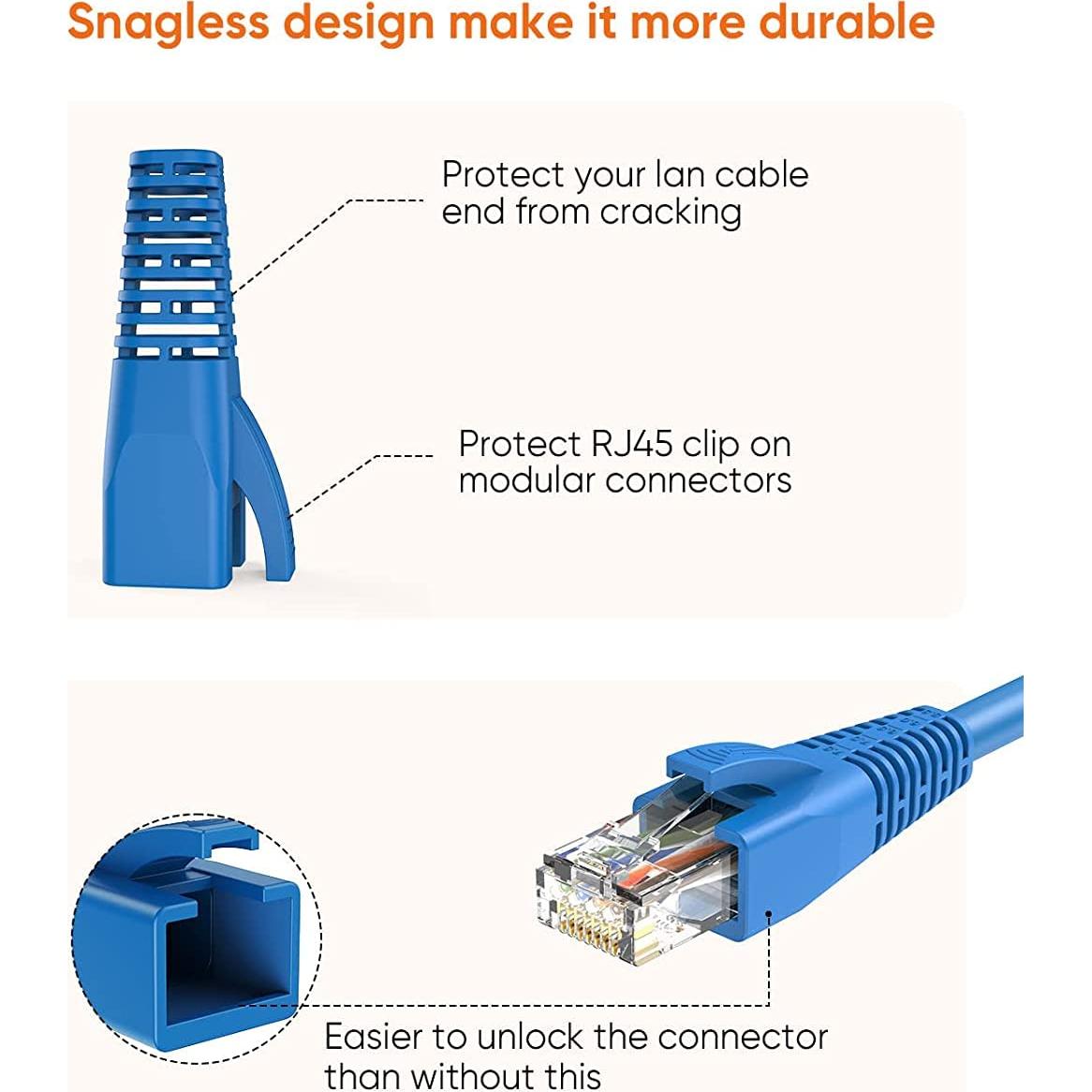 Snagless design make it more durable

Protect your lan cable end from cracking

Protect RJ45 clip on modular connectors

Easier to unlock the connector than without this